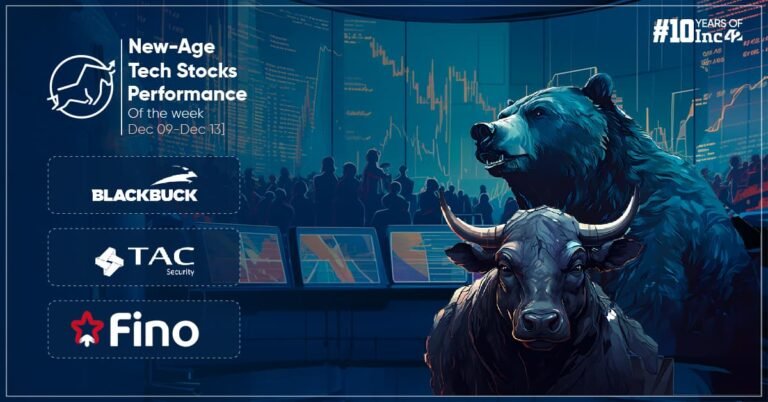 New-Age Tech Stocks Performance
Of the week
Dec 09-Dec 13]

#10 YEARS OF Inc42

BLACKBUCK

TAC Security

Fino